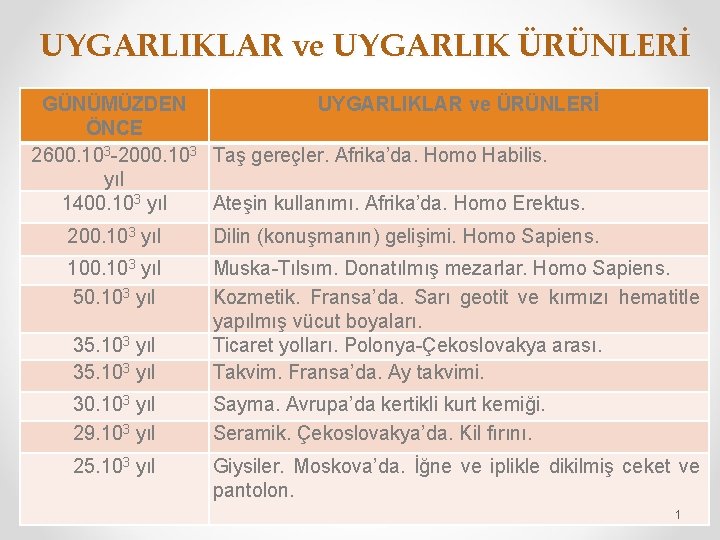 UYGARLIKLAR ve UYGARLIK ÜRÜNLERİ

| GÜNÜMÜZDEN ÖNCE | UYGARLIKLAR ve ÜRÜNLERİ |
|---|---|
| $2600.10^3$-$2000.10^3$ yıl | Taş gereçler. Afrika'da. Homo Habilis. |
| $1400.10^3$ yıl | Ateşin kullanımı. Afrika'da. Homo Erektus. |
| $200.10^3$ yıl | Dilin (konuşmanın) gelişimi. Homo Sapiens. |
| $100.10^3$ yıl | Muska-Tılsım. Donatılmış mezarlar. Homo Sapiens. |
| $50.10^3$ yıl | Kozmetik. Fransa'da. Sarı geotit ve kırmızı hematitle yapılmış vücut boyaları. |
| $35.10^3$ yıl | Ticaret yolları. Polonya-Çekoslovakya arası. |
| $35.10^3$ yıl | Takvim. Fransa'da. Ay takvimi. |
| $30.10^3$ yıl | Sayma. Avrupa'da kertikli kurt kemiği. |
| $29.10^3$ yıl | Seramik. Çekoslovakya'da. Kil fırını. |
| $25.10^3$ yıl | Giysiler. Moskova'da. İğne ve iplikle dikilmiş ceket ve pantolon. |

1